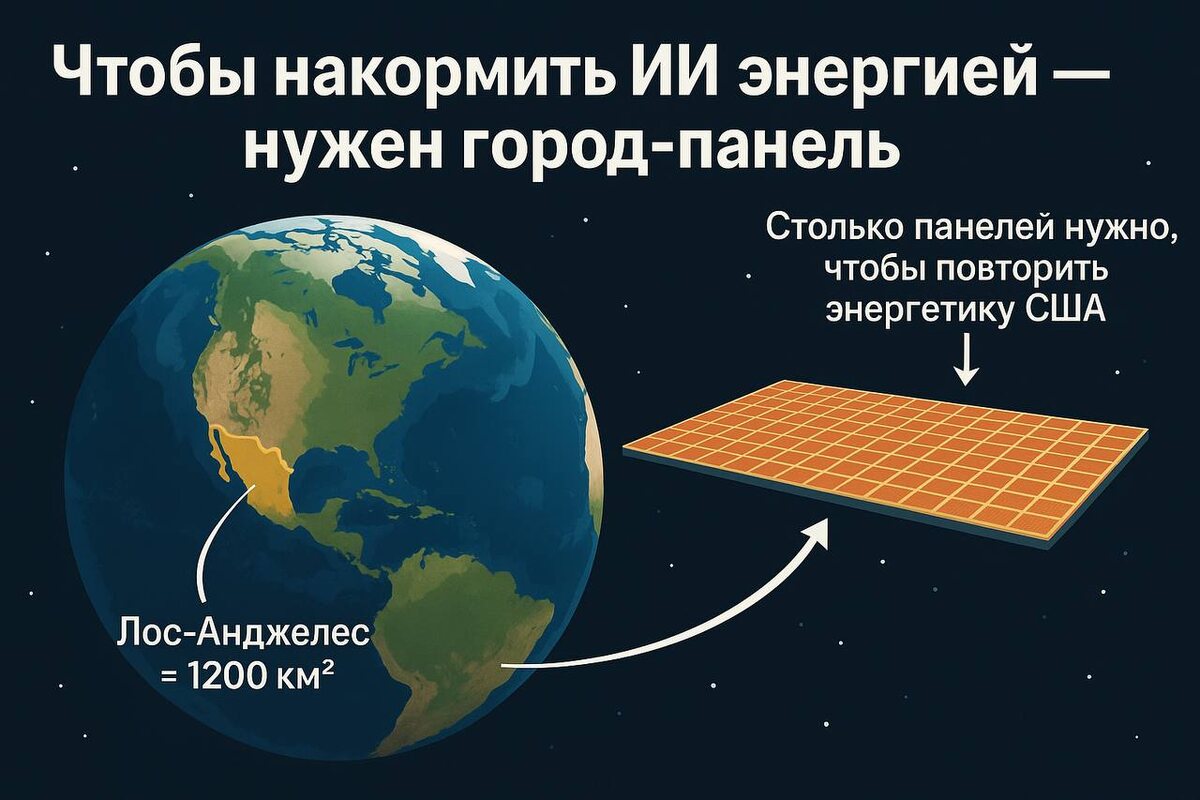 Чтобы накормить ИИ энергией — нужен город-панель

Столько панелей нужно, чтобы повторить энергетику США

Лос-Анджелес = 1200 км²